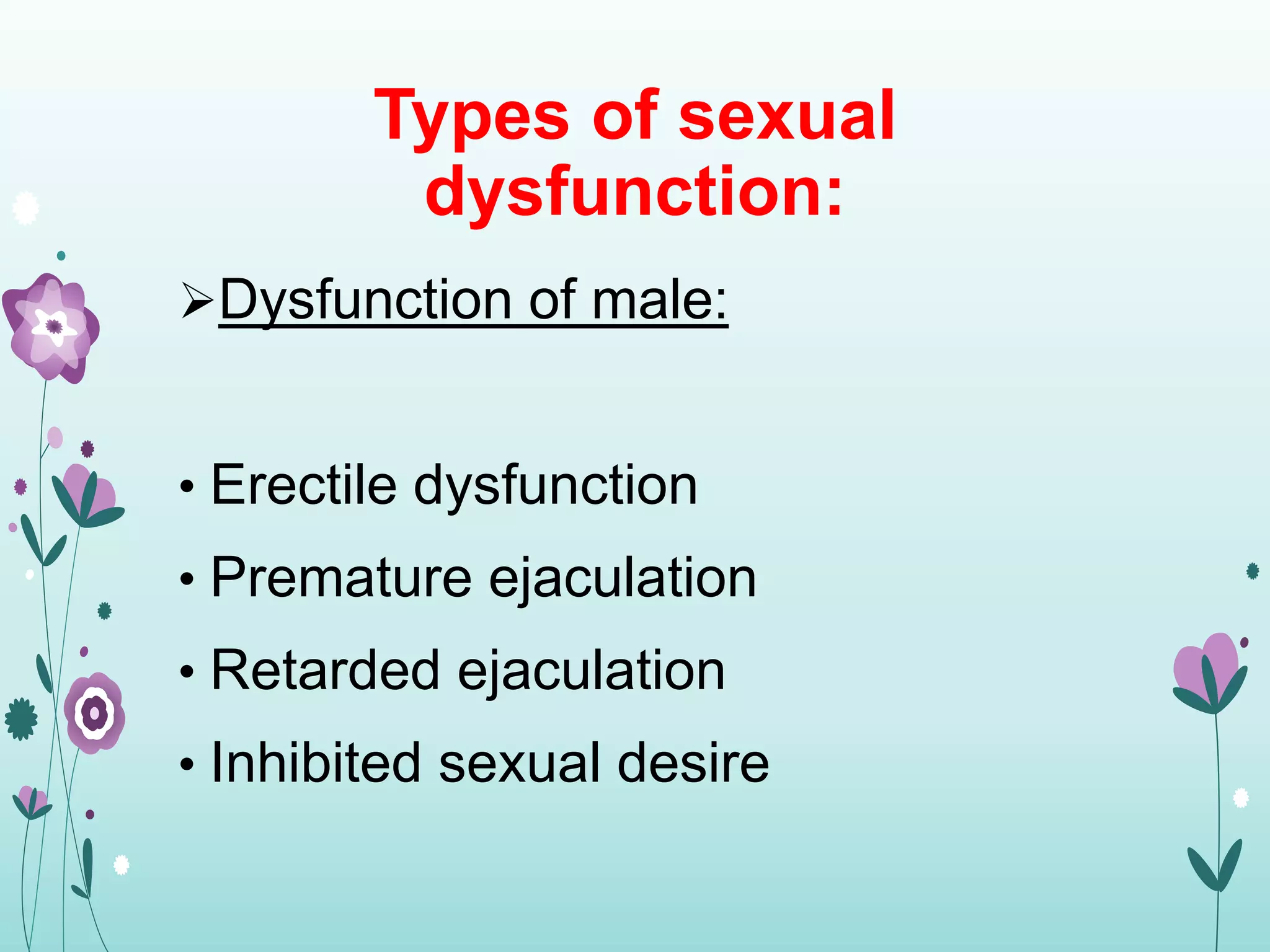 Types of sexual dysfunction:

➢Dysfunction of male:

• Erectile dysfunction
• Premature ejaculation
• Retarded ejaculation
• Inhibited sexual desire